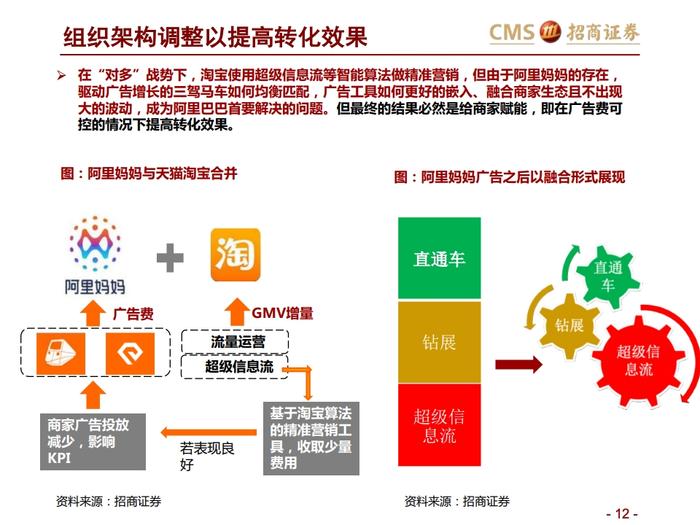 组织架构调整以提高转化效果

CMS 招商证券

➢ 在“对多”战势下，淘宝使用超级信息流等智能算法做精准营销，但由于阿里妈妈的存在，驱动广告增长的三驾马车如何均衡匹配，广告工具如何更好的嵌入、融合商家生态且不出现大的波动，成为阿里巴巴首要解决的问题。但最终的结果必然是给商家赋能，即在广告费可控的情况下提高转化效果。

图：阿里妈妈与天猫淘宝合并

阿里妈妈

淘

广告费

GMV增量

流量运营

超级信息流

商家广告投放减少，影响KPI

若表现良好

基于淘宝算法的精准营销工具，收取少量费用

资料来源：招商证券

图：阿里妈妈广告之后以融合形式展现

直通车

钻展

超级信息流

直通车

钻展

超级信息流

资料来源：招商证券

- 12 -